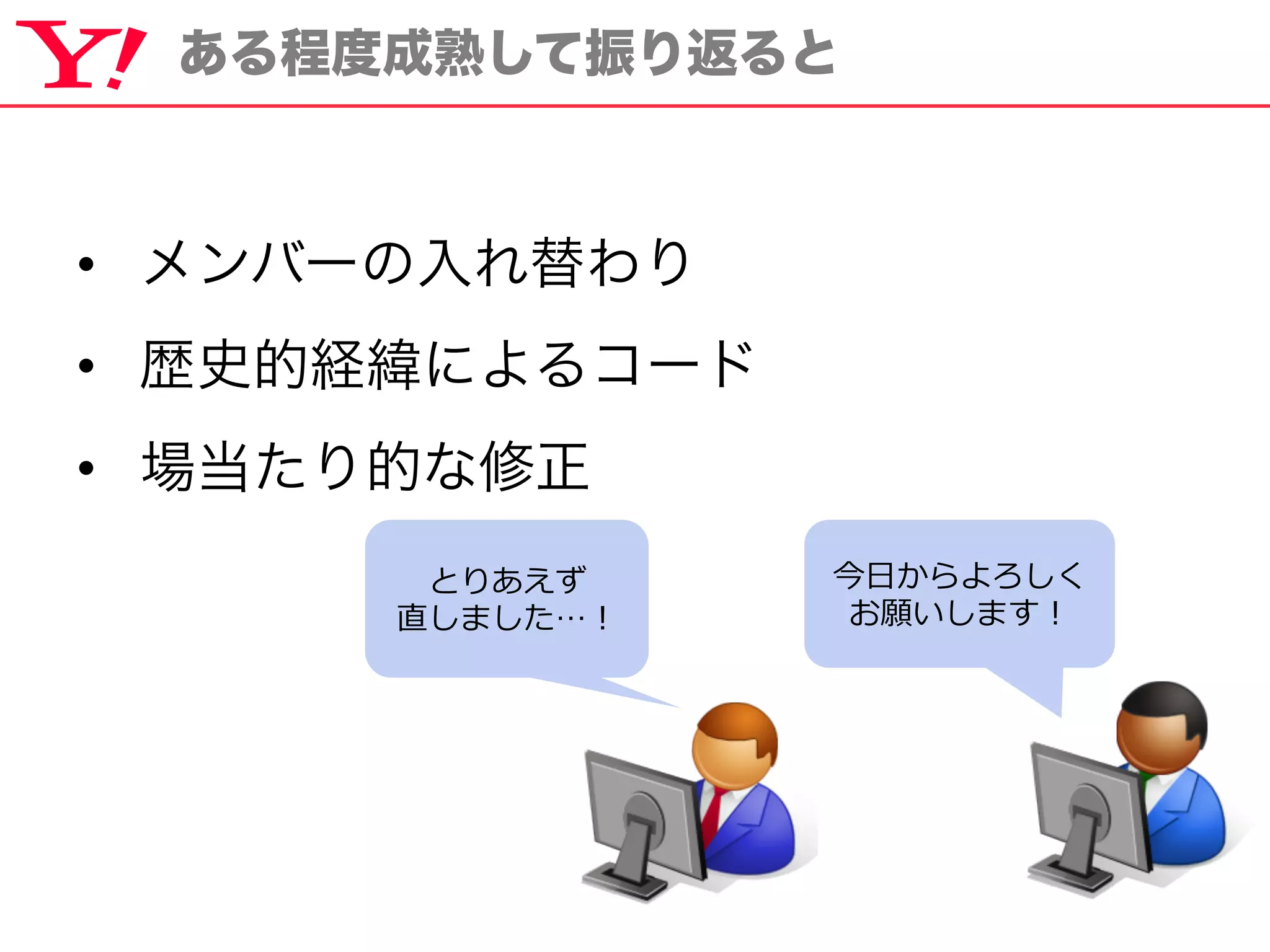 Y!

ある程度成熟して振り返ると

• メンバーの入れ替わり
• 歴史的経緯によるコード
• 場当たり的な修正

とりあえず
直しました…！

今日からよろしく
お願いします！